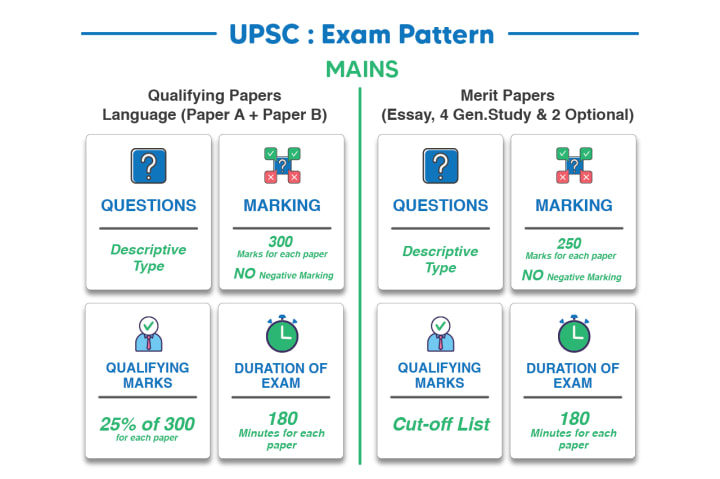 UPSC : Exam Pattern

MAINS

Qualifying Papers
Language (Paper A + Paper B)

QUESTIONS

Descriptive Type

MARKING

300
Marks for each paper
NO Negative Marking

QUALIFYING MARKS

25% of 300
for each paper

DURATION OF EXAM

180
Minutes for each paper

Merit Papers
(Essay, 4 Gen.Study & 2 Optional)

QUESTIONS

Descriptive Type

MARKING

250
Marks for each paper
NO Negative Marking

QUALIFYING MARKS

Cut-off List

DURATION OF EXAM

180
Minutes for each paper